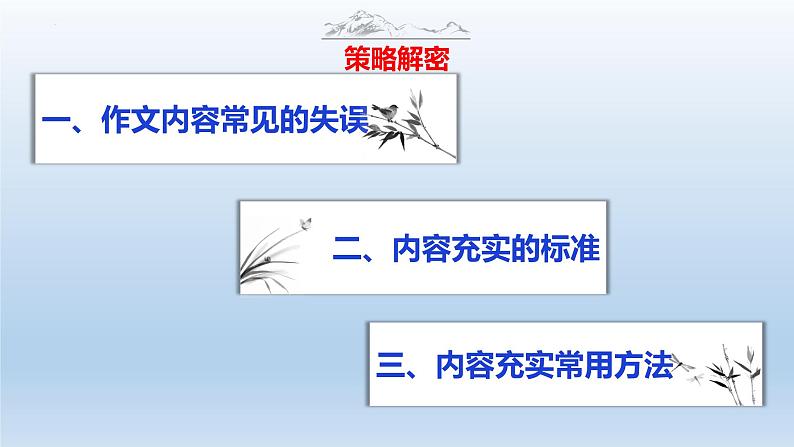 策略解密

一、作文内容常见的失误

二、内容充实的标准

三、内容充实常用方法